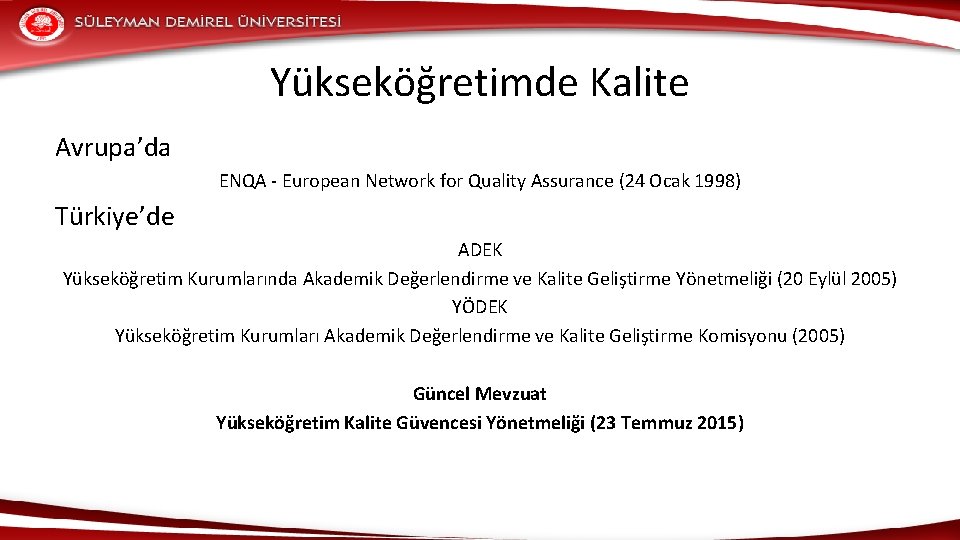 SÜLEYMAN DEMİREL ÜNİVERSİTESİ

Yükseköğretimde Kalite

Avrupa'da

ENQA - European Network for Quality Assurance (24 Ocak 1998)

Türkiye'de

ADEK

Yükseköğretim Kurumlarında Akademik Değerlendirme ve Kalite Geliştirme Yönetmeliği (20 Eylül 2005)

YÖDEK

Yükseköğretim Kurumları Akademik Değerlendirme ve Kalite Geliştirme Komisyonu (2005)

Güncel Mevzuat

Yükseköğretim Kalite Güvencesi Yönetmeliği (23 Temmuz 2015)